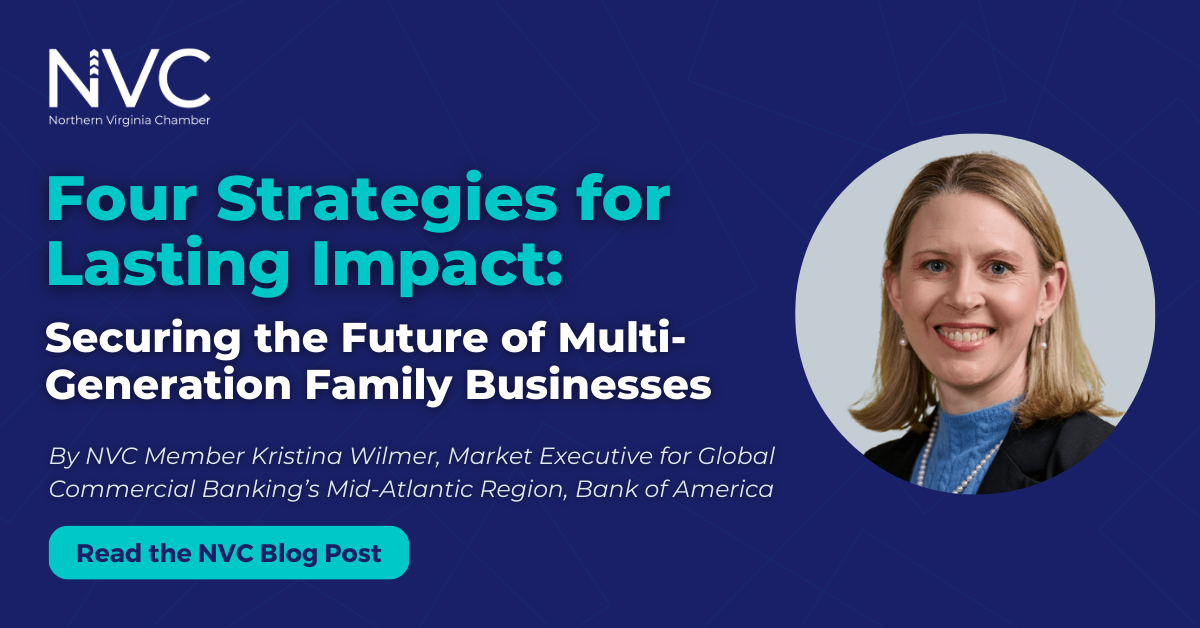 NVC
Northern Virginia Chamber

Four Strategies for Lasting Impact:

Securing the Future of Multi-Generation Family Businesses

By NVC Member Kristina Wilmer, Market Executive for Global Commercial Banking's Mid-Atlantic Region, Bank of America

Read the NVC Blog Post